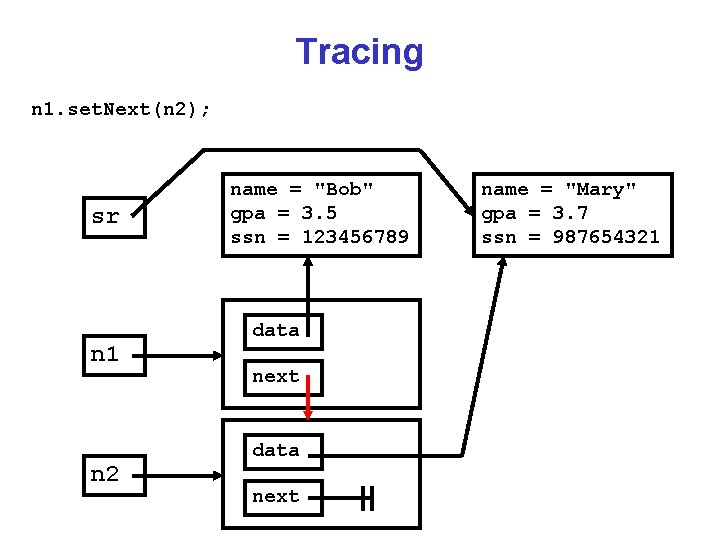 Tracing

n1.setNext(n2);

sr

name = "Bob"
gpa = 3.5
ssn = 123456789

name = "Mary"
gpa = 3.7
ssn = 987654321

n1

data

next

n2

data

next